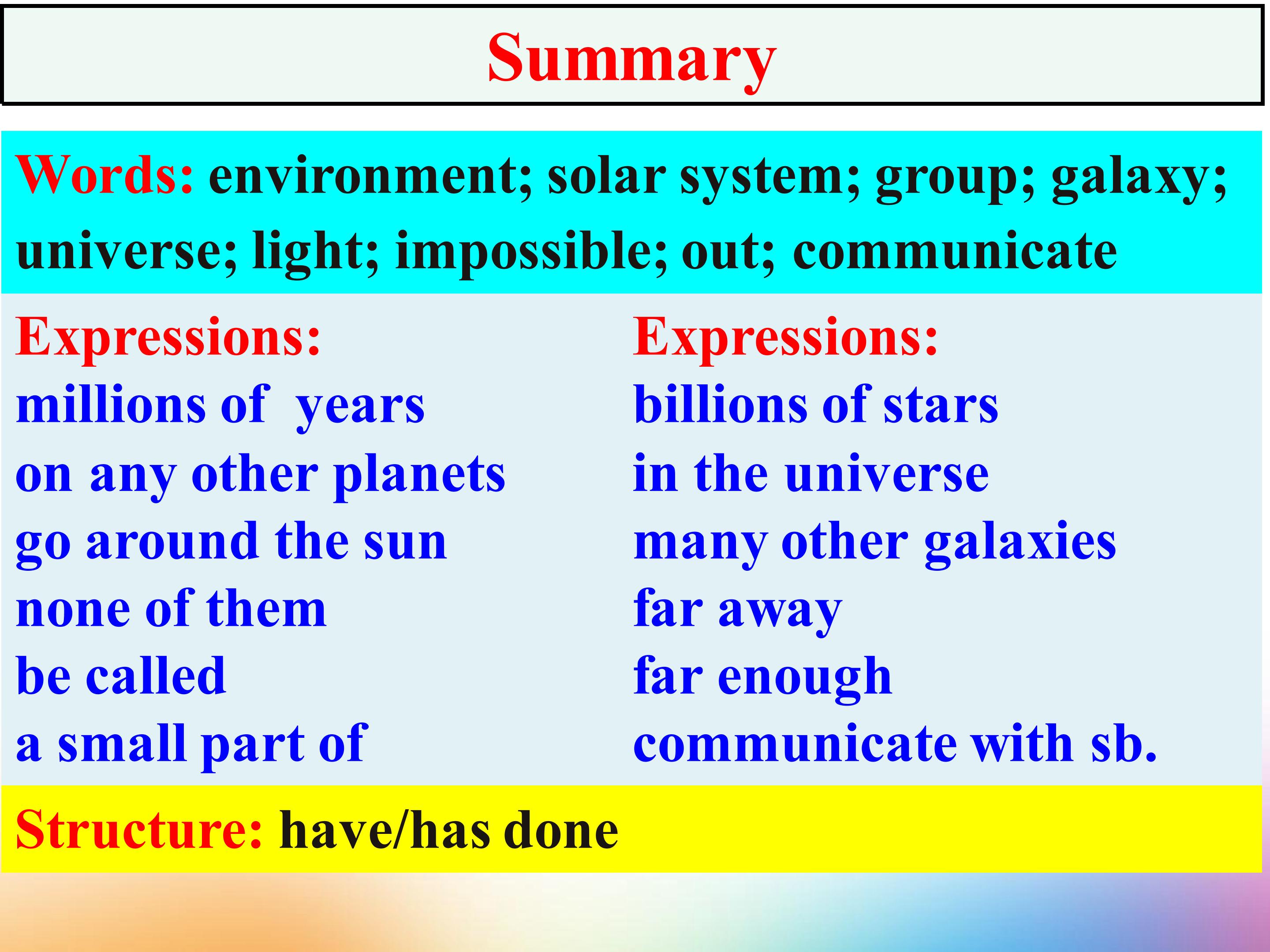 Summary

Words: environment; solar system; group; galaxy; universe; light; impossible; out; communicate

Expressions:
millions of years
on any other planets
go around the sun
none of them
be called
a small part of

Expressions:
billions of stars
in the universe
many other galaxies
far away
far enough
communicate with sb.

Structure: have/has done